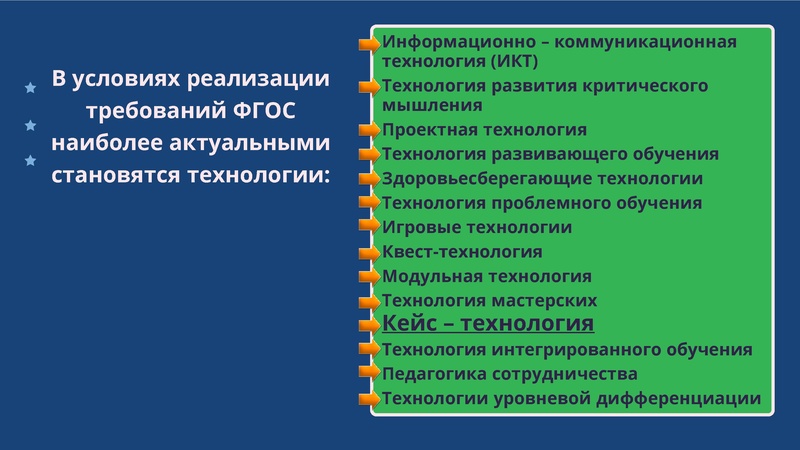 В условиях реализации требований ФГОС наиболее актуальными становятся технологии:

Информационно – коммуникационная технология (ИКТ)
Технология развития критического мышления
Проектная технология
Технология развивающего обучения
Здоровьесберегающие технологии
Технология проблемного обучения
Игровые технологии
Квест-технология
Модульная технология
Технология мастерских
Кейс – технология
Технология интегрированного обучения
Педагогика сотрудничества
Технологии уровневой дифференциации